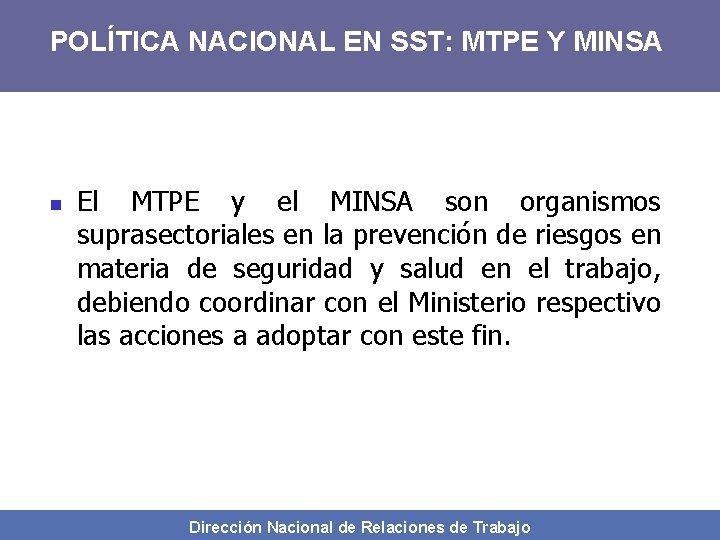 POLÍTICA NACIONAL EN SST: MTPE Y MINSA

El MTPE y el MINSA son organismos suprasectoriales en la prevención de riesgos en materia de seguridad y salud en el trabajo, debiendo coordinar con el Ministerio respectivo las acciones a adoptar con este fin.

Dirección Nacional de Relaciones de Trabajo